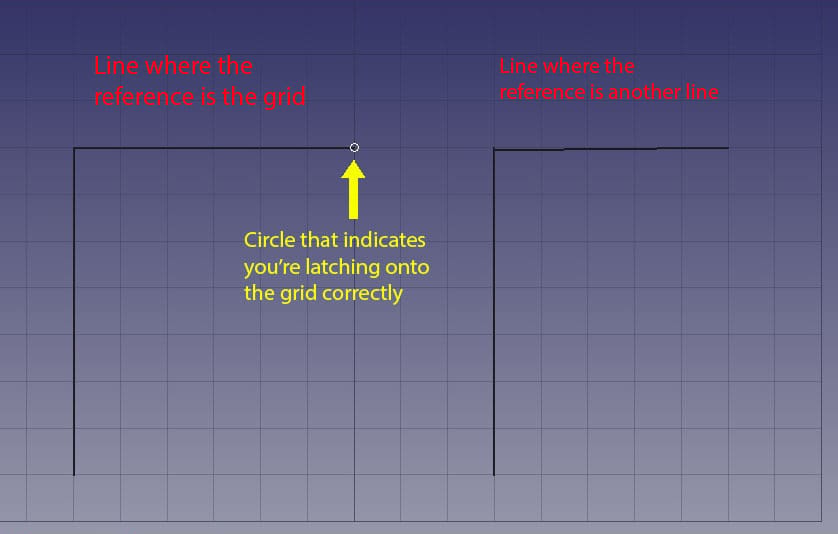 Line where the reference is the grid

Line where the reference is another line

Circle that indicates you're latching onto the grid correctly